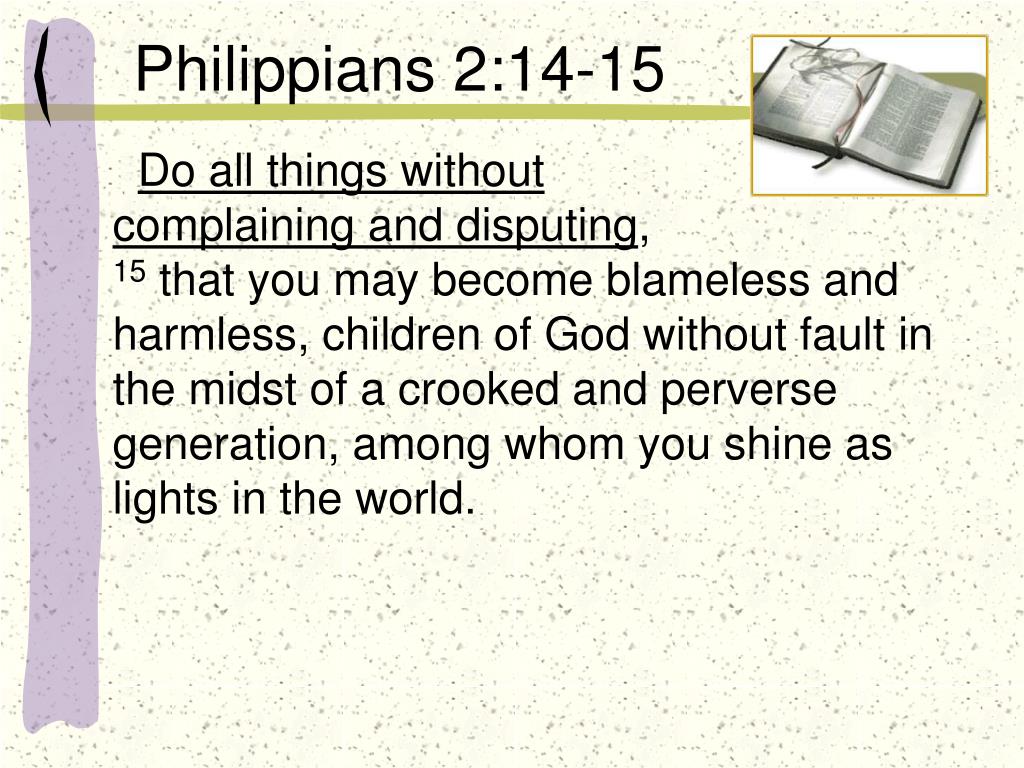 Philippians 2:14-15

Do all things without complaining and disputing,
$^{15}$ that you may become blameless and harmless, children of God without fault in the midst of a crooked and perverse generation, among whom you shine as lights in the world.